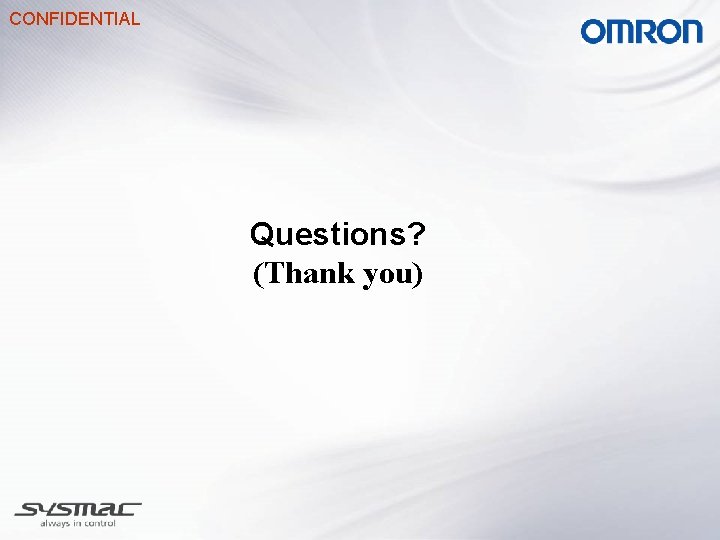 CONFIDENTIAL

OMRON

Questions?
(Thank you)

SYSMAC
always in control